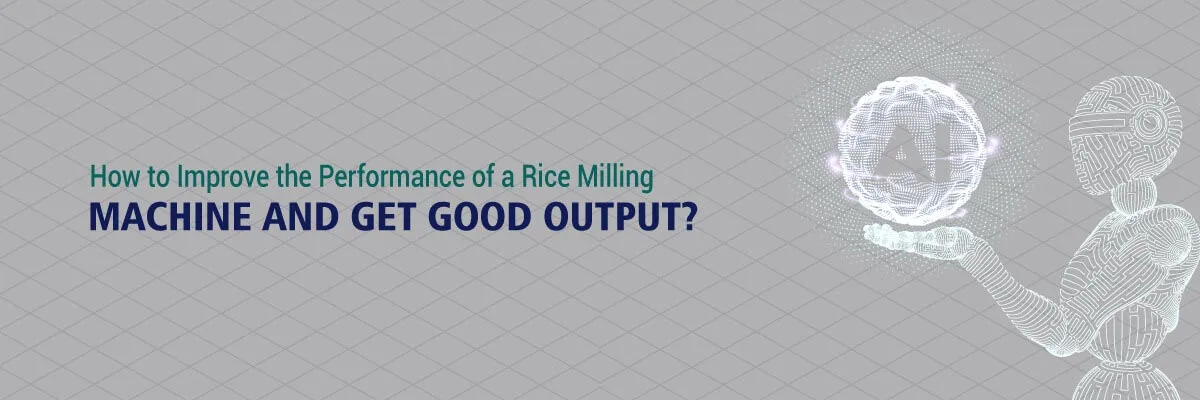 How to Improve the Performance of a Rice Milling
MACHINE AND GET GOOD OUTPUT?

AI